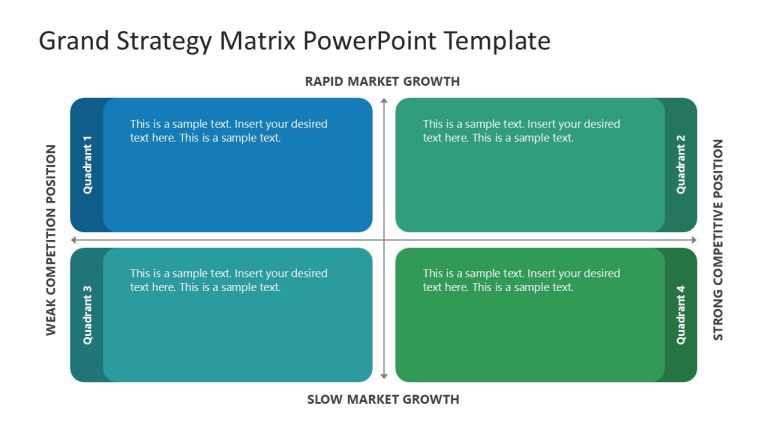 Grand Strategy Matrix PowerPoint Template

RAPID MARKET GROWTH

WEAK COMPETITION POSITION

Quadrant 1

This is a sample text. Insert your desired text here. This is a sample text.

This is a sample text. Insert your desired text here. This is a sample text.

Quadrant 2

STRONG COMPETITIVE POSITION

Quadrant 3

This is a sample text. Insert your desired text here. This is a sample text.

This is a sample text. Insert your desired text here. This is a sample text.

Quadrant 4

SLOW MARKET GROWTH